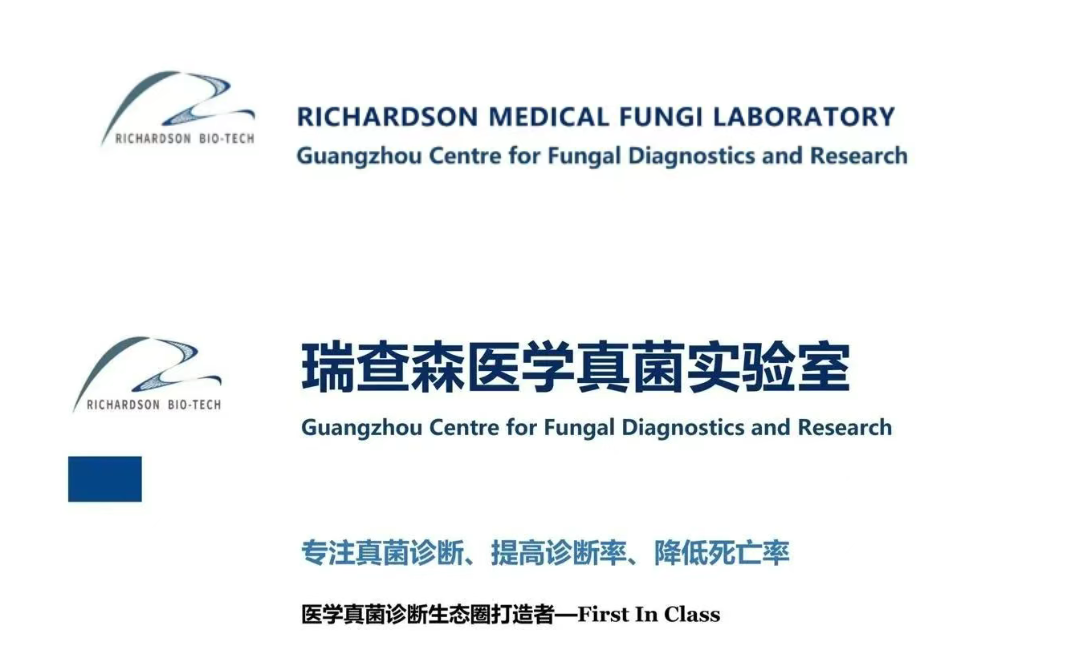 RICHARDSON BIO-TECH

RICHARDSON MEDICAL FUNGI LABORATORY
Guangzhou Centre for Fungal Diagnostics and Research

RICHARDSON BIO-TECH

瑞查森医学真菌实验室
Guangzhou Centre for Fungal Diagnostics and Research

专注真菌诊断、提高诊断率、降低死亡率

医学真菌诊断生态圈打造者—First In Class